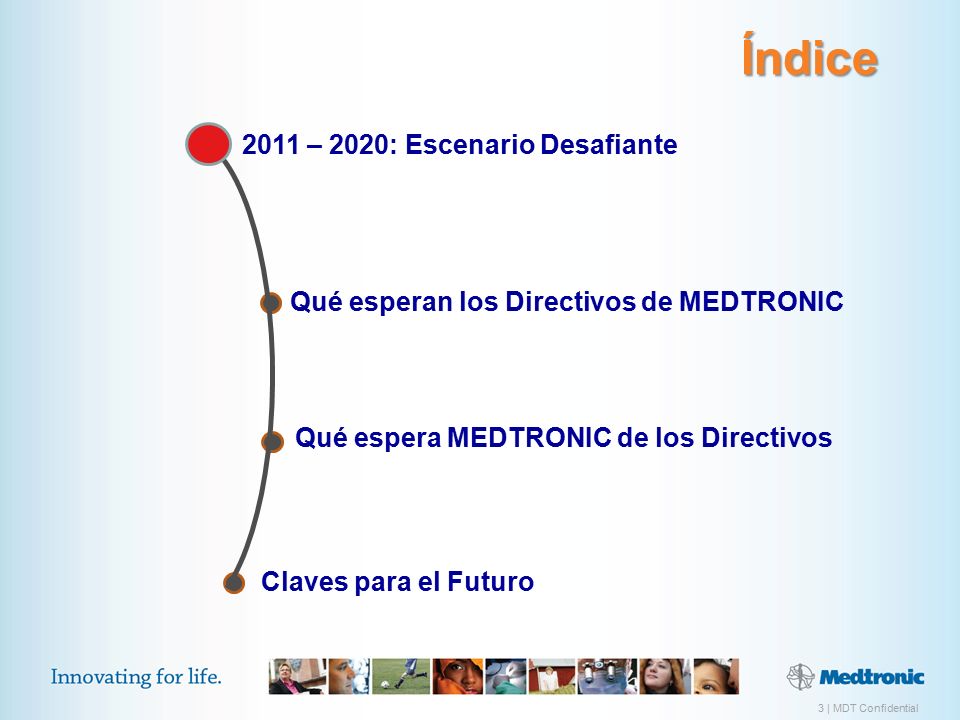 Índice

2011 – 2020: Escenario Desafiante

Qué esperan los Directivos de MEDTRONIC

Qué espera MEDTRONIC de los Directivos

Claves para el Futuro

Innovating for life.

Medtronic

3 | MDT Confidential